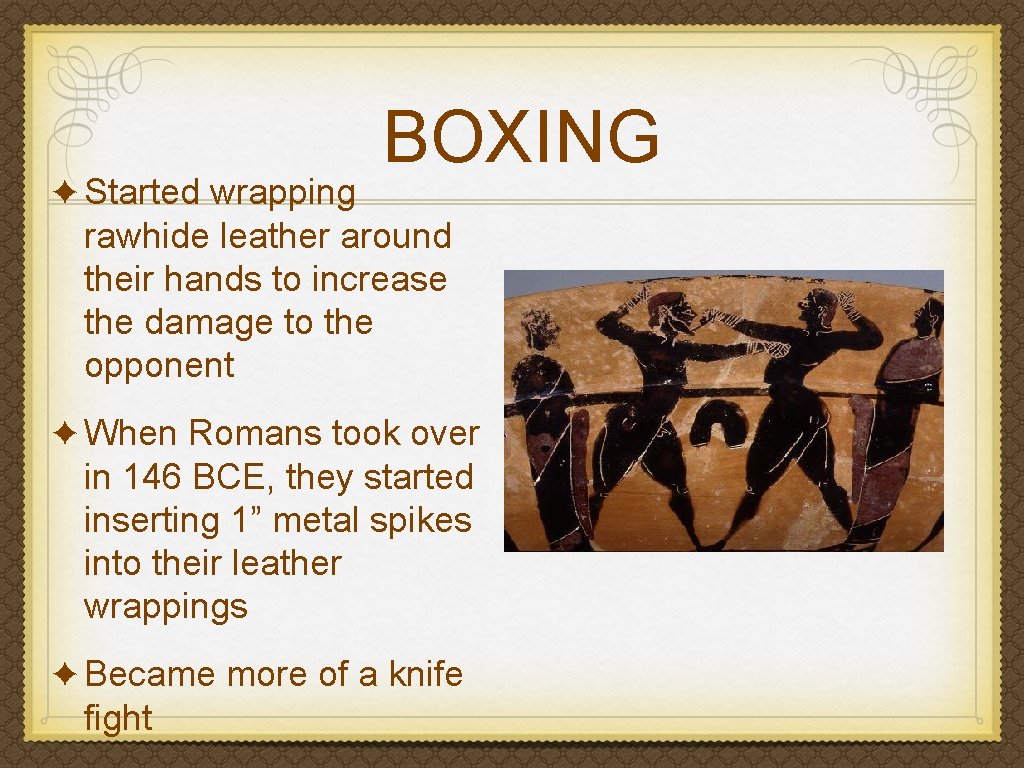 BOXING

✦ Started wrapping rawhide leather around their hands to increase the damage to the opponent

✦ When Romans took over in 146 BCE, they started inserting 1” metal spikes into their leather wrappings

✦ Became more of a knife fight